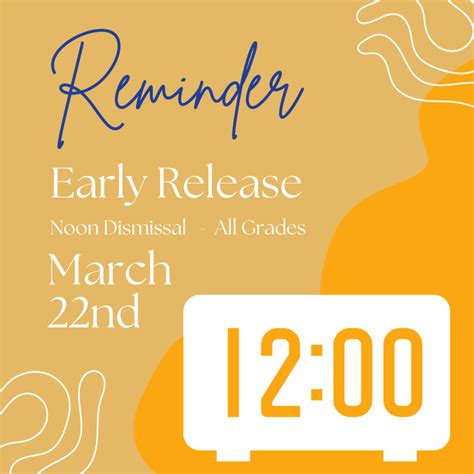 Reminder

Early Release

Noon Dismissal - All Grades

March 22nd

12:00